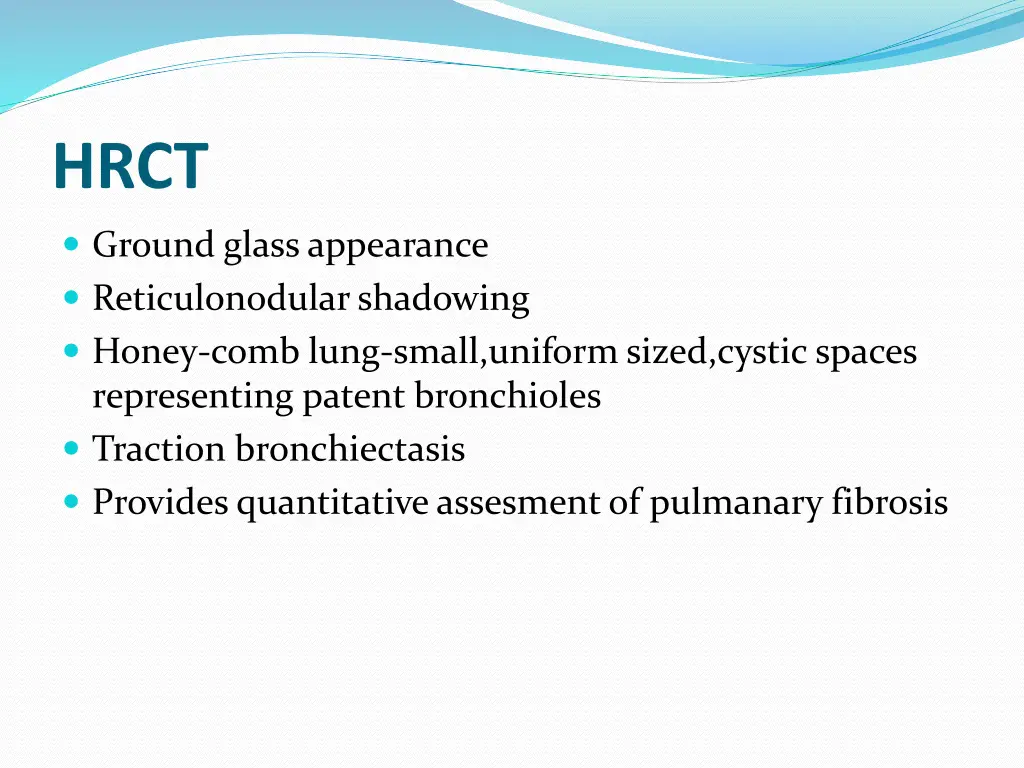 HRCT

- Ground glass appearance
- Reticulonodular shadowing
- Honey-comb lung-small,uniform sized,cystic spaces representing patent bronchioles
- Traction bronchiectasis
- Provides quantitative assesment of pulmanary fibrosis